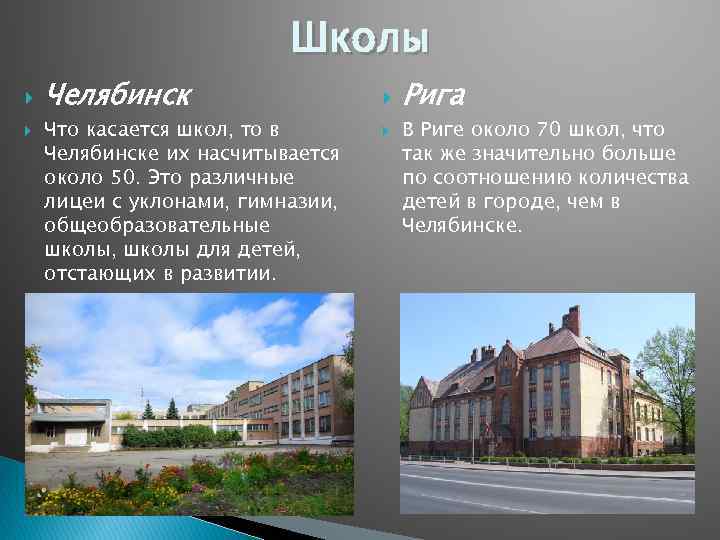 Школы

Челябинск

Что касается школ, то в Челябинске их насчитывается около 50. Это различные лицеи с уклонами, гимназии, общеобразовательные школы, школы для детей, отстающих в развитии.

Рига

В Риге около 70 школ, что так же значительно больше по соотношению количества детей в городе, чем в Челябинске.